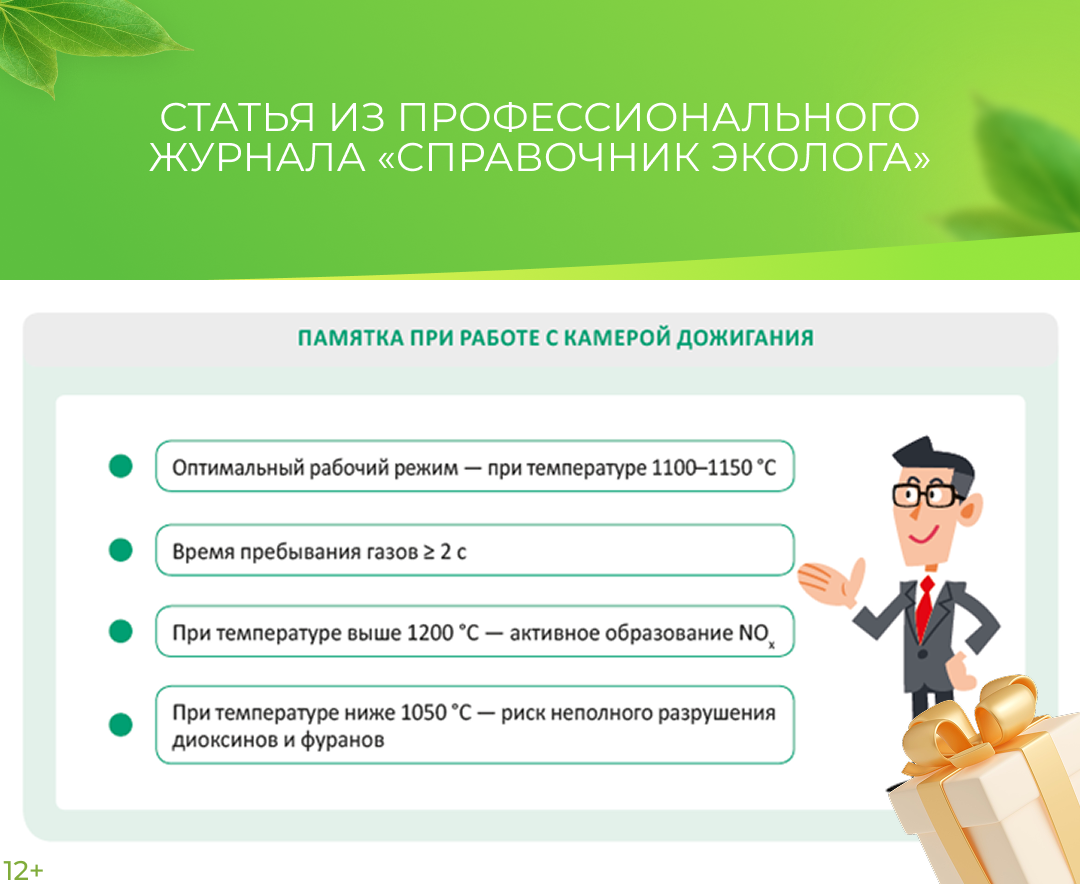 СТАТЬЯ ИЗ ПРОФЕССИОНАЛЬНОГО ЖУРНАЛА «СПРАВОЧНИК ЭКОЛОГА»

ПАМЯТКА ПРИ РАБОТЕ С КАМЕРОЙ ДОЖИГАНИЯ

Оптимальный рабочий режим — при температуре 1100–1150 °C

Время пребывания газов ≥ 2 с

При температуре выше 1200 °C — активное образование $NO_x$

При температуре ниже 1050 °C — риск неполного разрушения диоксинов и фуранов

12+